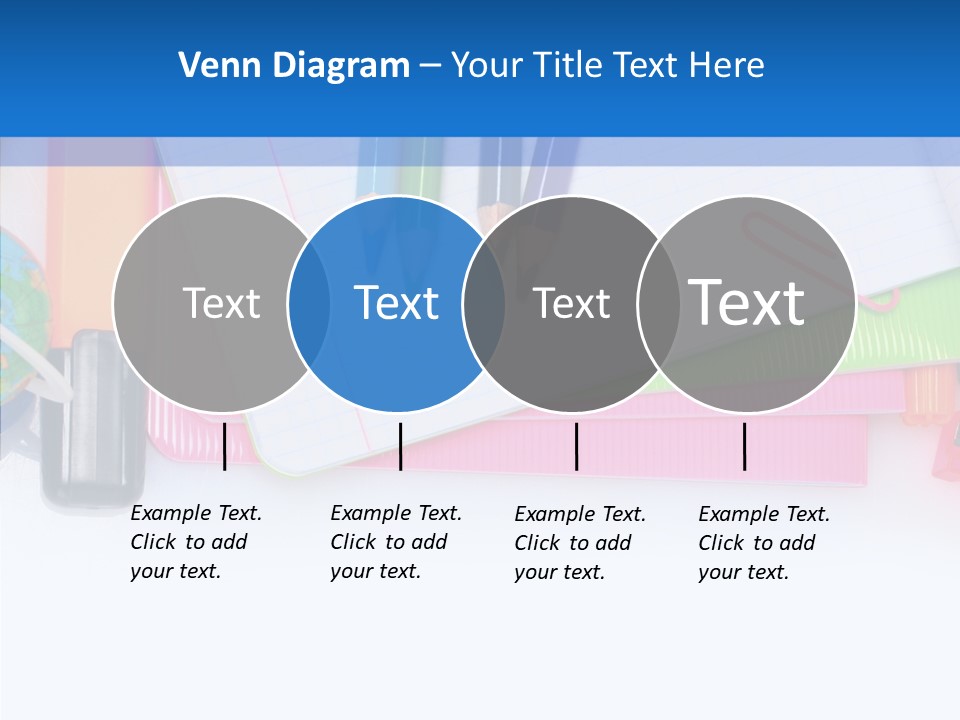 Venn Diagram – Your Title Text Here

Text

Text

Text

Text

Example Text. Click to add your text.

Example Text. Click to add your text.

Example Text. Click to add your text.

Example Text. Click to add your text.